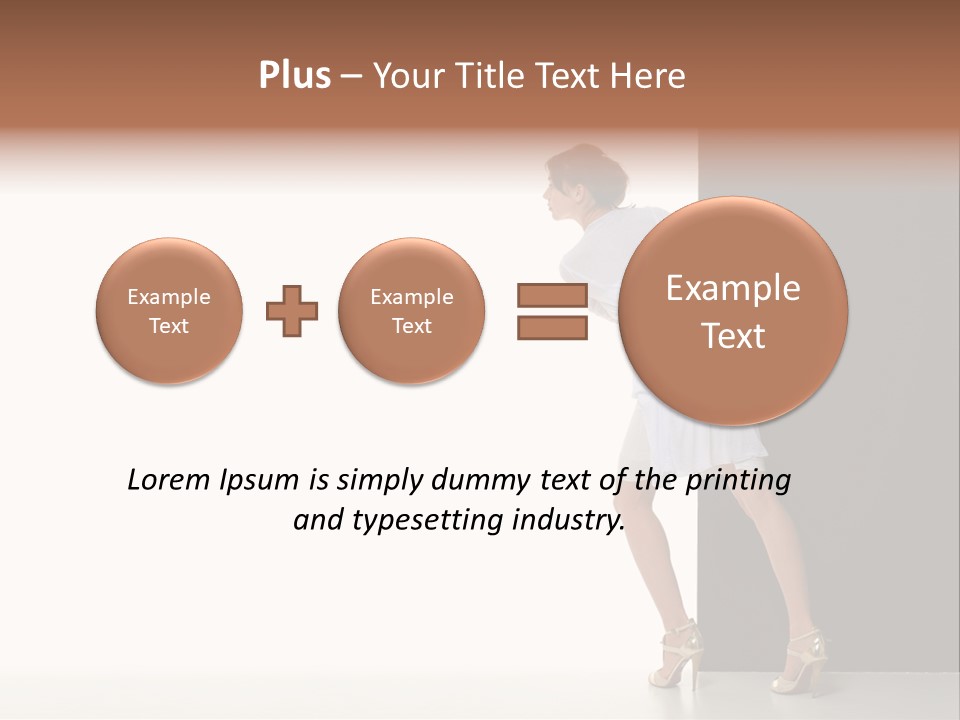 Plus – Your Title Text Here

Example Text

Example Text

Example Text

Lorem Ipsum is simply dummy text of the printing and typesetting industry.